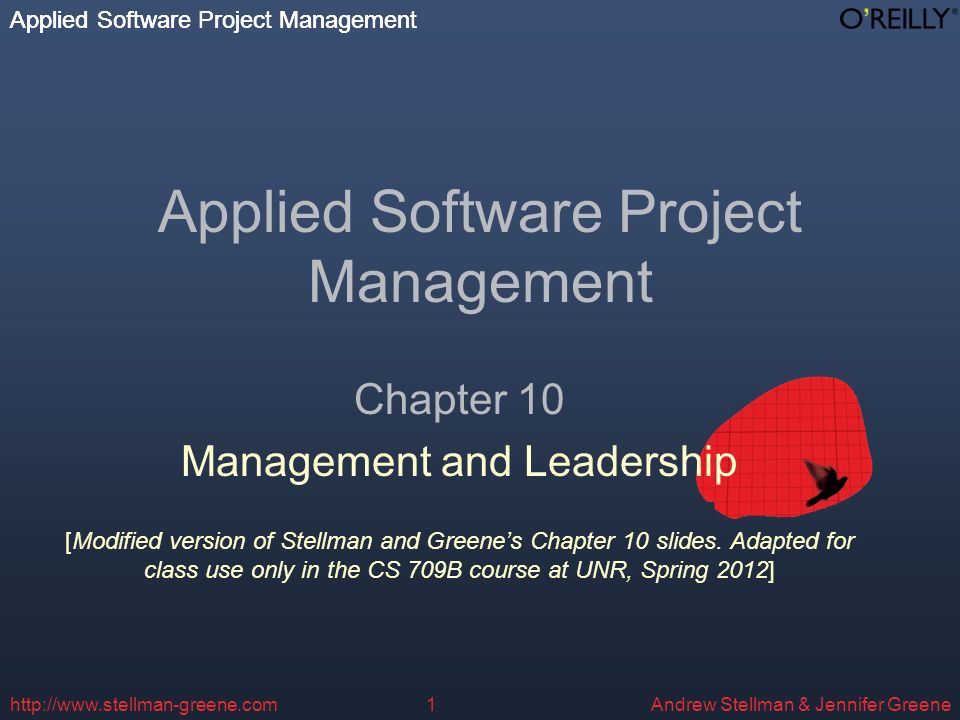 Applied Software Project Management

O'REILLY®

Applied Software Project Management

Chapter 10

Management and Leadership

[Modified version of Stellman and Greene's Chapter 10 slides. Adapted for class use only in the CS 709B course at UNR, Spring 2012]

http://www.stellman-greene.com 1 Andrew Stellman & Jennifer Greene